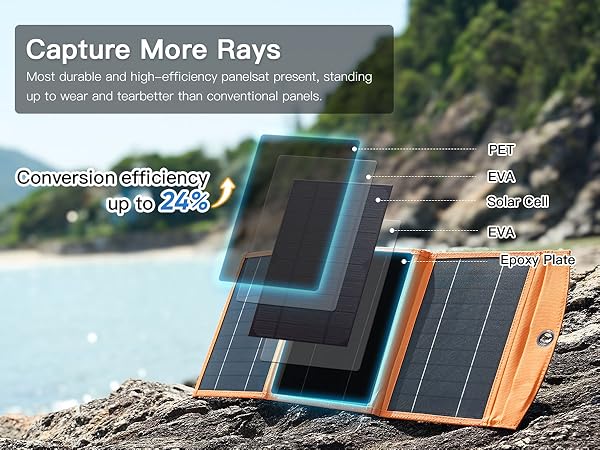 Capture More Rays

Most durable and high-efficiency panelsat present, standing up to wear and tearbetter than conventional panels.

Conversion efficiency up to 24%

PET

EVA

Solar Cell

EVA

Epoxy Plate